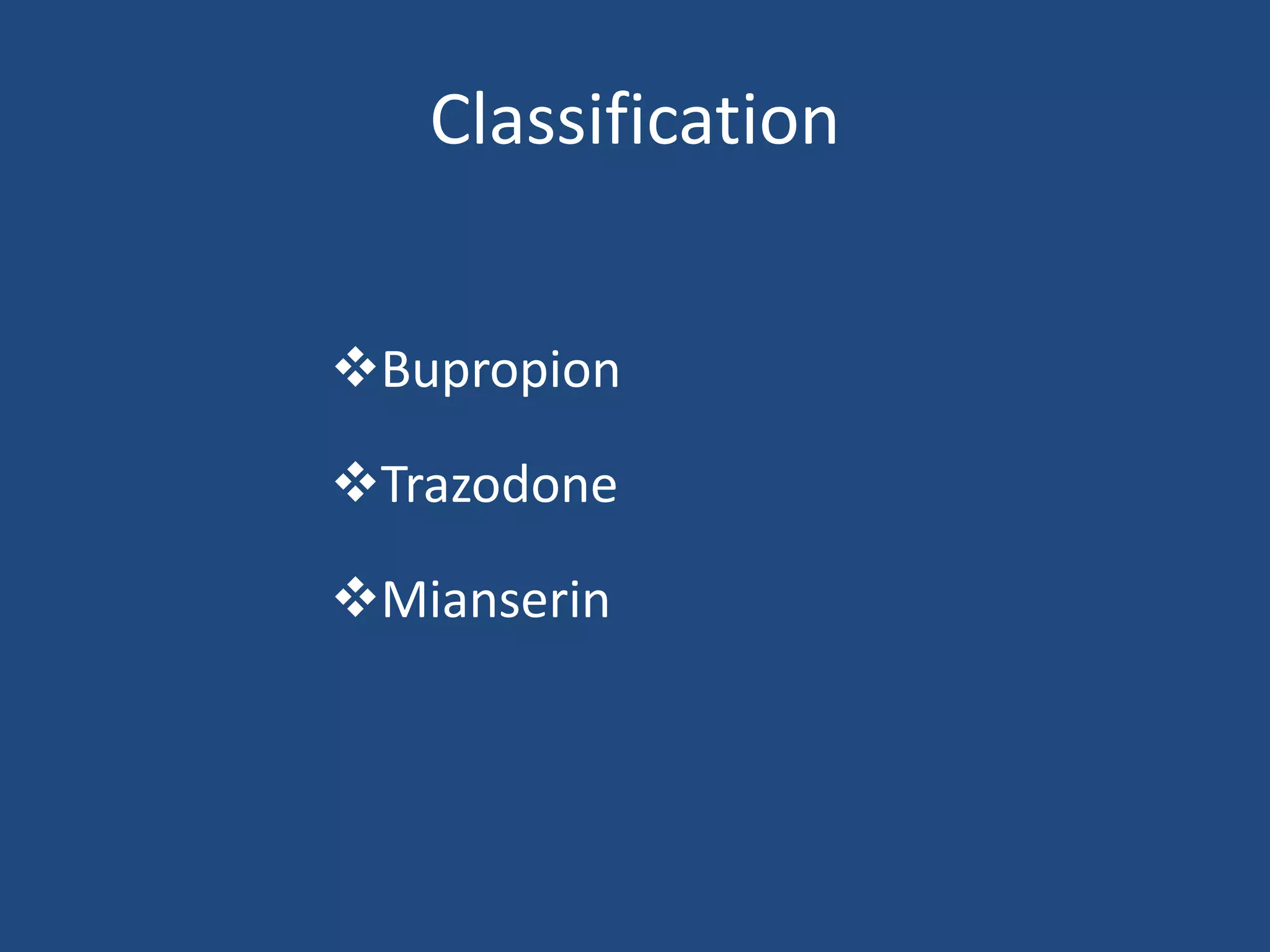 Classification

❖Bupropion

❖Trazodone

❖Mianserin